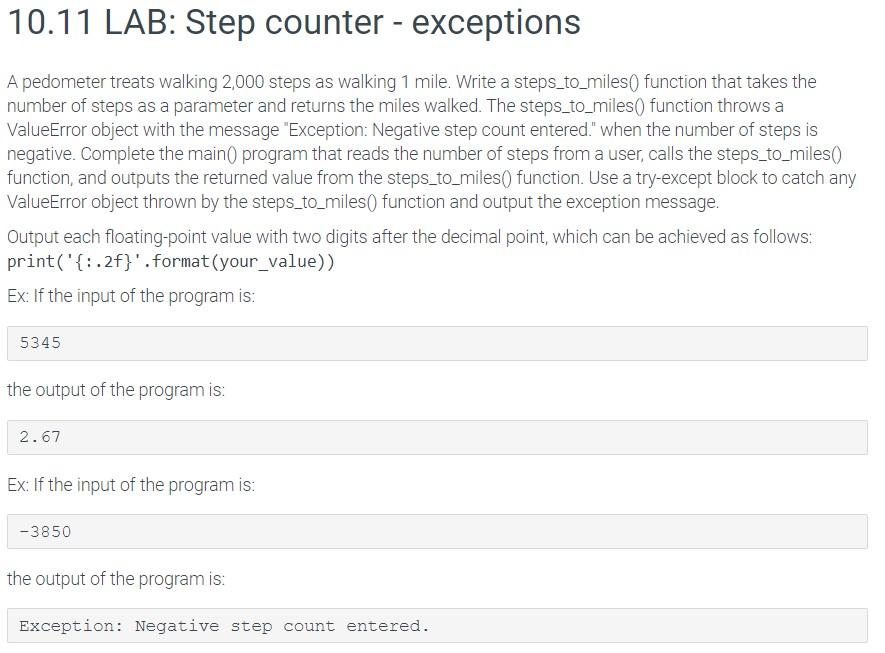 10.11 LAB: Step counter - exceptions

A pedometer treats walking 2,000 steps as walking 1 mile. Write a steps_to_miles() function that takes the number of steps as a parameter and returns the miles walked. The steps_to_miles() function throws a ValueError object with the message "Exception: Negative step count entered." when the number of steps is negative. Complete the main() program that reads the number of steps from a user, calls the steps_to_miles() function, and outputs the returned value from the steps_to_miles() function. Use a try-except block to catch any ValueError object thrown by the steps_to_miles() function and output the exception message.

Output each floating-point value with two digits after the decimal point, which can be achieved as follows:
print('{:.2f}'.format(your_value))

Ex: If the input of the program is:

5345

the output of the program is:

2.67

Ex: If the input of the program is:

-3850

the output of the program is:

Exception: Negative step count entered.